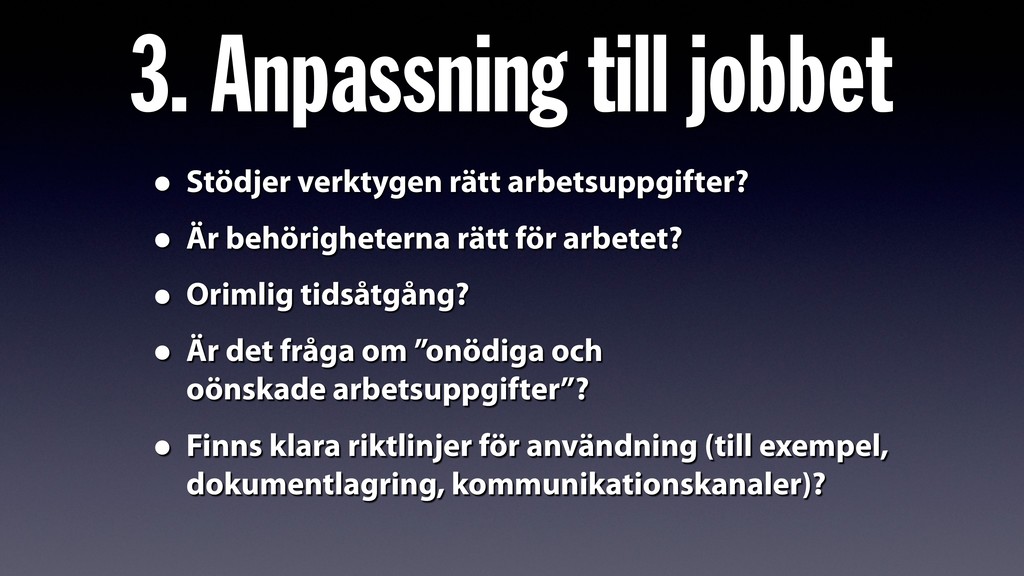 3. Anpassning till jobbet

• Stödjer verktygen rätt arbetsuppgifter?

• Är behörigheterna rätt för arbetet?

• Orimlig tidsåtgång?

• Är det fråga om ”onödiga och oönskade arbetsuppgifter”?

• Finns klara riktlinjer för användning (till exempel, dokumentlagring, kommunikationskanaler)?